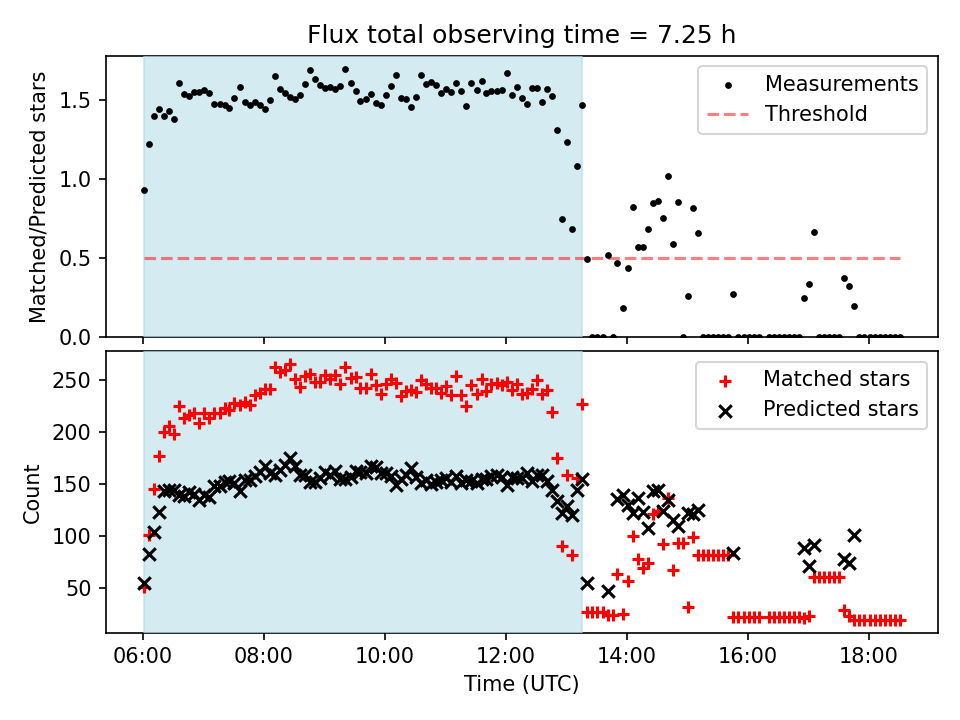 Flux total observing time = 7.25 h

Matched/Predicted stars

1.5
1.0
0.5
0.0

Measurements
Threshold

Count

250
200
150
100
50

Matched stars
Predicted stars

06:00
08:00
10:00
12:00
14:00
16:00
18:00

Time (UTC)